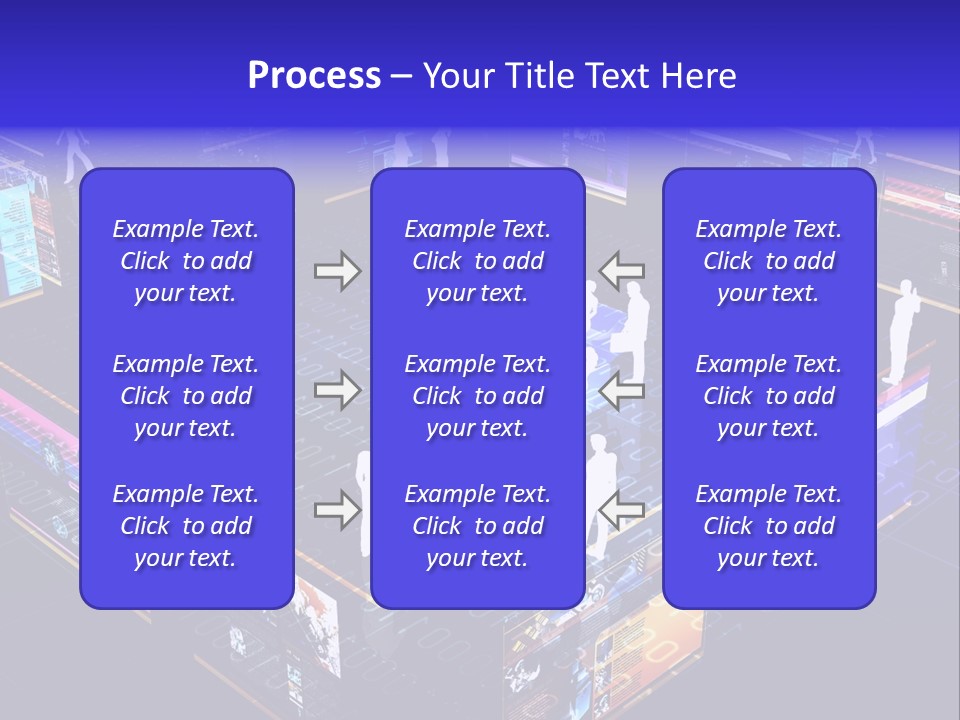 Process – Your Title Text Here

Example Text. Click to add your text.

Example Text. Click to add your text.

Example Text. Click to add your text.

Example Text. Click to add your text.

Example Text. Click to add your text.

Example Text. Click to add your text.

Example Text. Click to add your text.

Example Text. Click to add your text.

Example Text. Click to add your text.